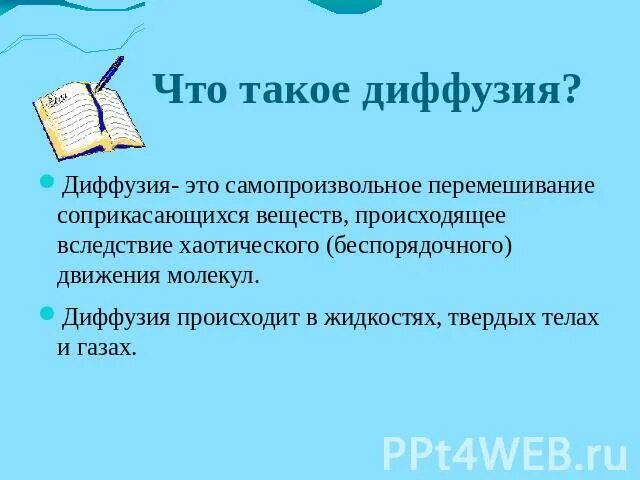 Что такое диффузия?

Диффузия- это самопроизвольное перемешивание соприкасающихся веществ, происходящее вследствие хаотического (беспорядочного) движения молекул.

Диффузия происходит в жидкостях, твердых телах и газах.

PPt4WEB.ru